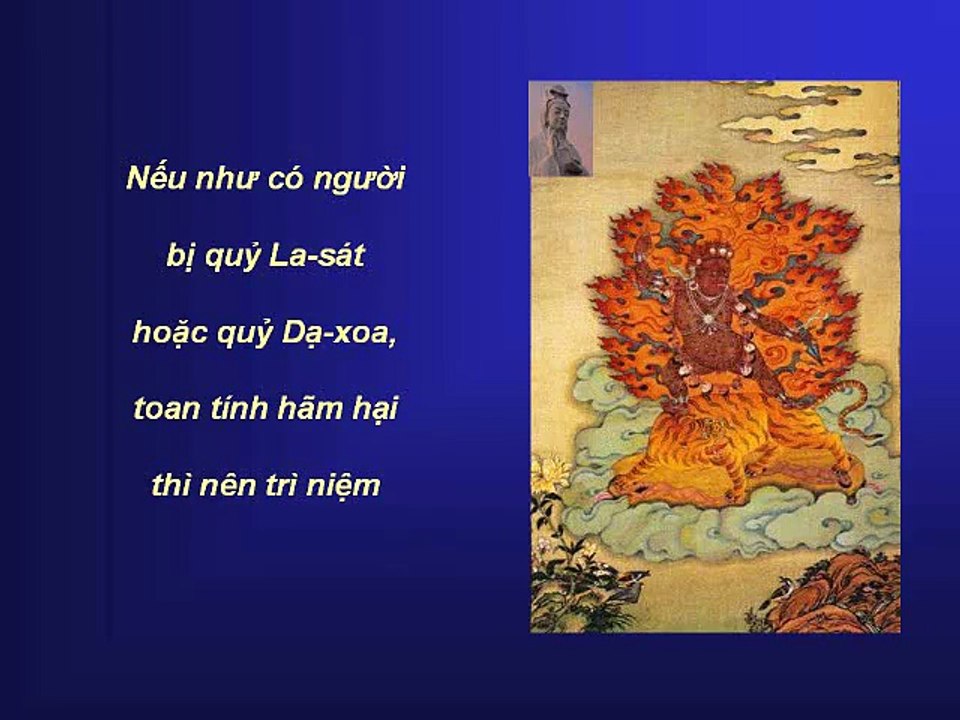 Nếu như có người

bị quỷ La-sát

hoặc quỷ Dạ-xoa,

toan tính hãm hại

thì nên trì niệm